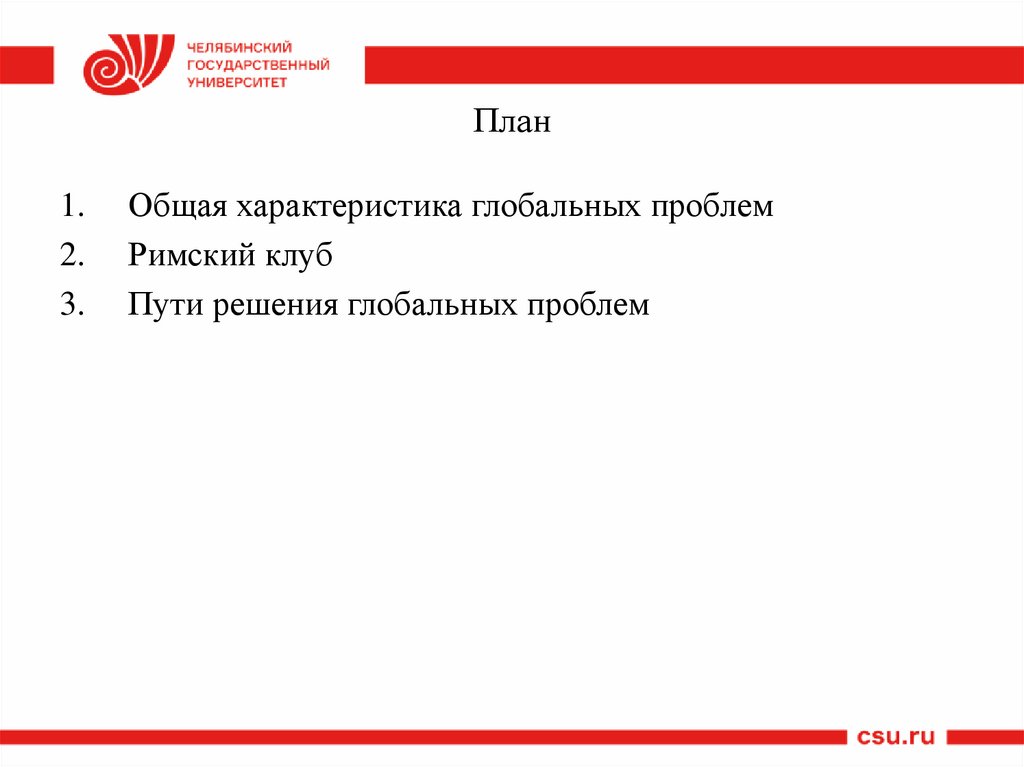 ЧЕЛЯБИНСКИЙ ГОСУДАРСТВЕННЫЙ УНИВЕРСИТЕТ

План

1. Общая характеристика глобальных проблем
2. Римский клуб
3. Пути решения глобальных проблем

csu.ru